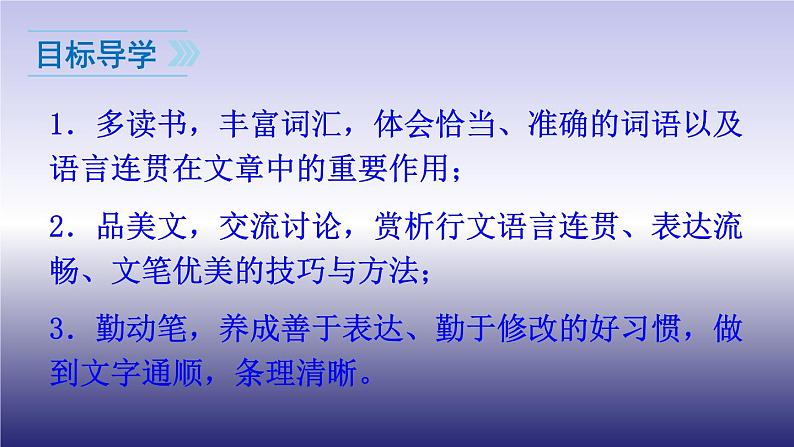 目标导学

1．多读书，丰富词汇，体会恰当、准确的词语以及语言连贯在文章中的重要作用；

2．品美文，交流讨论，赏析行文语言连贯、表达流畅、文笔优美的技巧与方法；

3．勤动笔，养成善于表达、勤于修改的好习惯，做到文字通顺，条理清晰。